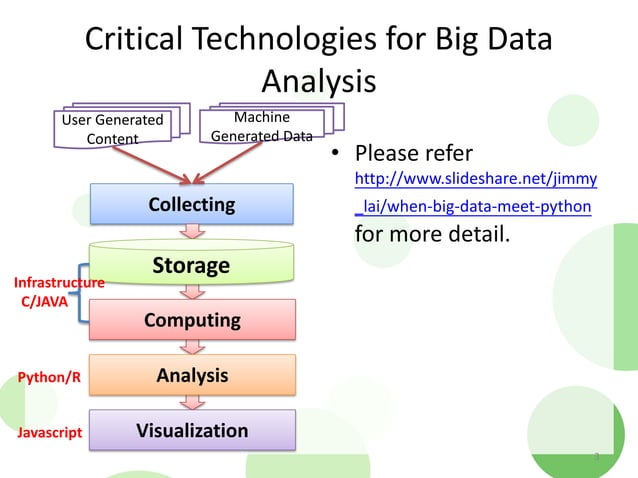 Critical Technologies for Big Data Analysis

User Generated Content

Machine Generated Data

Collecting

Storage

Infrastructure C/JAVA

Computing

Python/R

Analysis

Javascript

Visualization

• Please refer http://www.slideshare.net/jimmy_lai/when-big-data-meet-python for more detail.

3